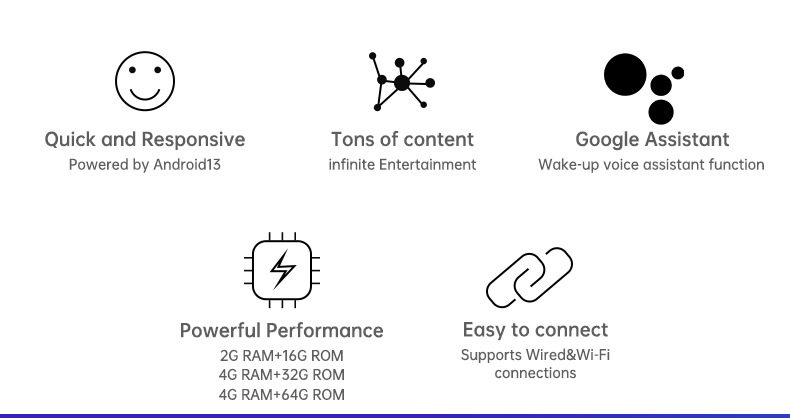 Quick and Responsive
Powered by Android13

Tons of content
infinite Entertainment

Google Assistant
Wake-up voice assistant function

Powerful Performance
2G RAM+16G ROM
4G RAM+32G ROM
4G RAM+64G ROM

Easy to connect
Supports Wired&Wi-Fi connections